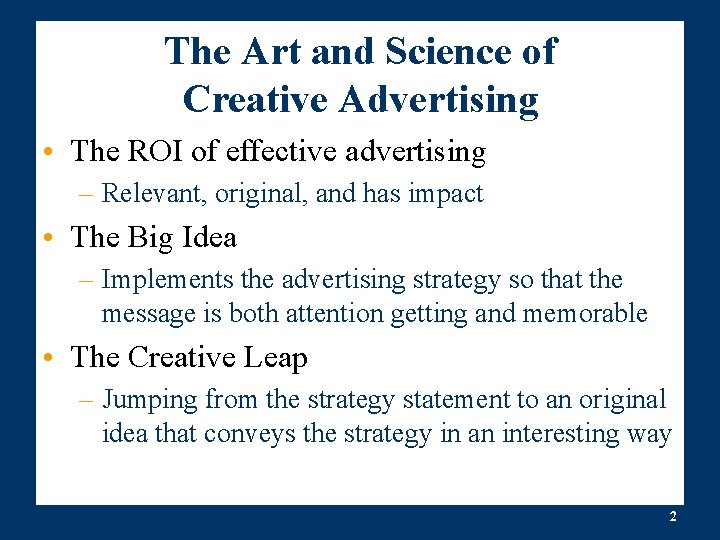 The Art and Science of Creative Advertising

• The ROI of effective advertising
– Relevant, original, and has impact

• The Big Idea
– Implements the advertising strategy so that the message is both attention getting and memorable

• The Creative Leap
– Jumping from the strategy statement to an original idea that conveys the strategy in an interesting way

2